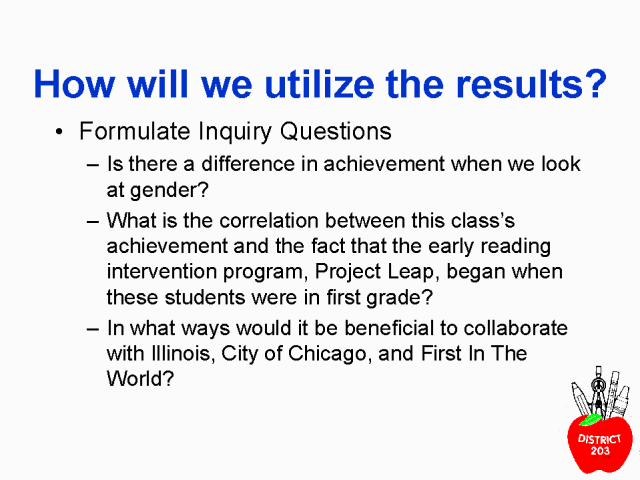 How will we utilize the results?

• Formulate Inquiry Questions

– Is there a difference in achievement when we look at gender?

– What is the correlation between this class's achievement and the fact that the early reading intervention program, Project Leap, began when these students were in first grade?

– In what ways would it be beneficial to collaborate with Illinois, City of Chicago, and First In The World?

DISTRICT 203